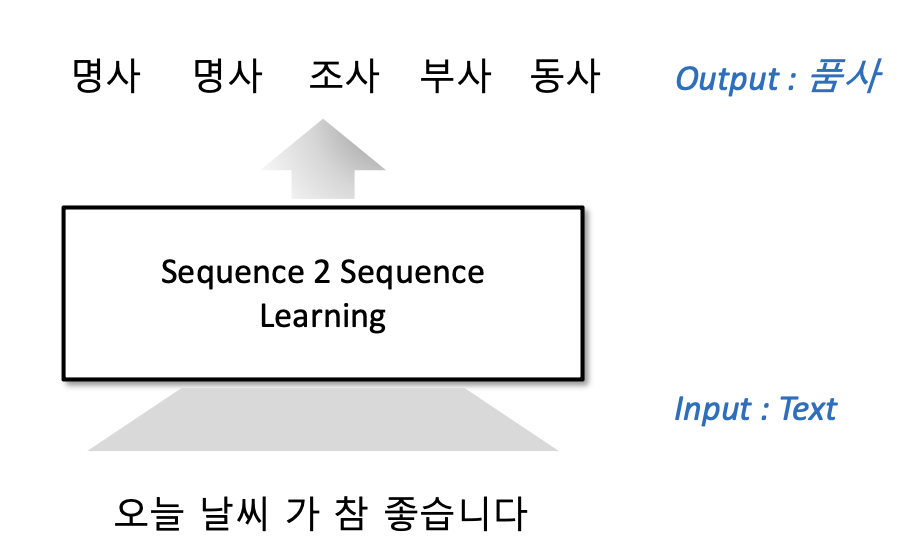 명사 명사 조사 부사 동사

Output : 품사

Sequence 2 Sequence Learning

Input : Text

오늘 날씨 가 참 좋습니다